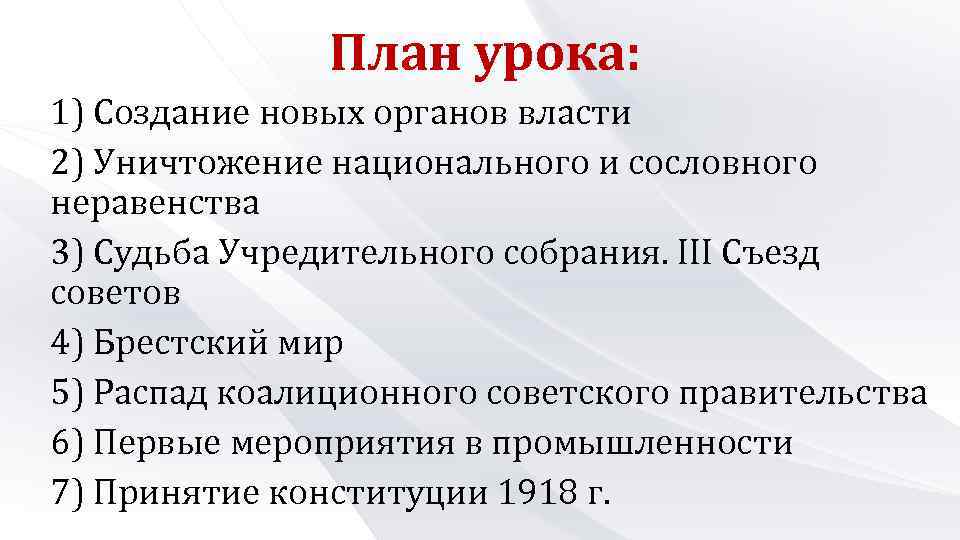 План урока:

1) Создание новых органов власти

2) Уничтожение национального и сословного неравенства

3) Судьба Учредительного собрания. III Съезд советов

4) Брестский мир

5) Распад коалиционного советского правительства

6) Первые мероприятия в промышленности

7) Принятие конституции 1918 г.